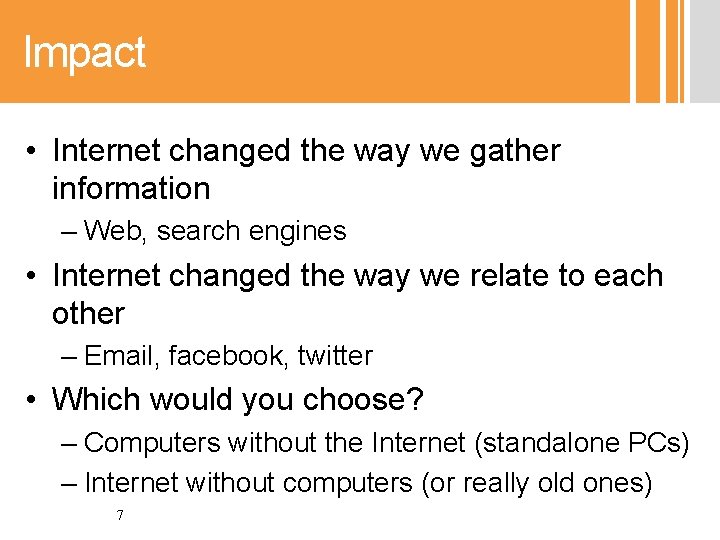 Impact

• Internet changed the way we gather information

– Web, search engines

• Internet changed the way we relate to each other

– Email, facebook, twitter

• Which would you choose?

– Computers without the Internet (standalone PCs)

– Internet without computers (or really old ones)

7